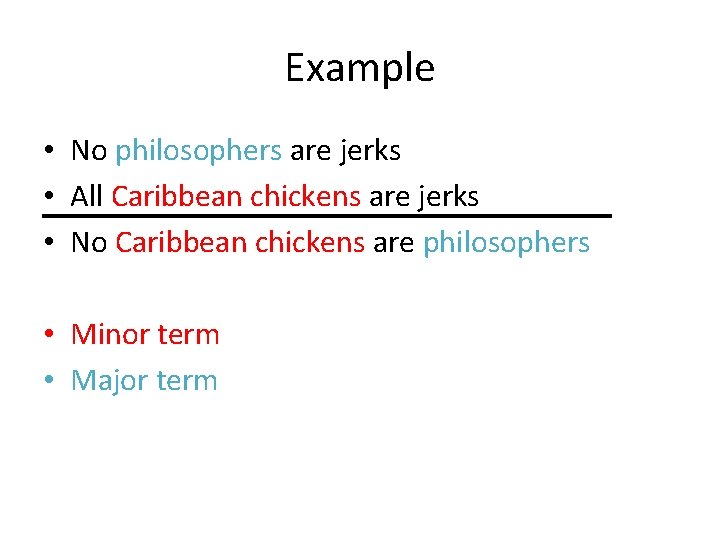 Example

• No philosophers are jerks
• All Caribbean chickens are jerks
• No Caribbean chickens are philosophers

• Minor term
• Major term